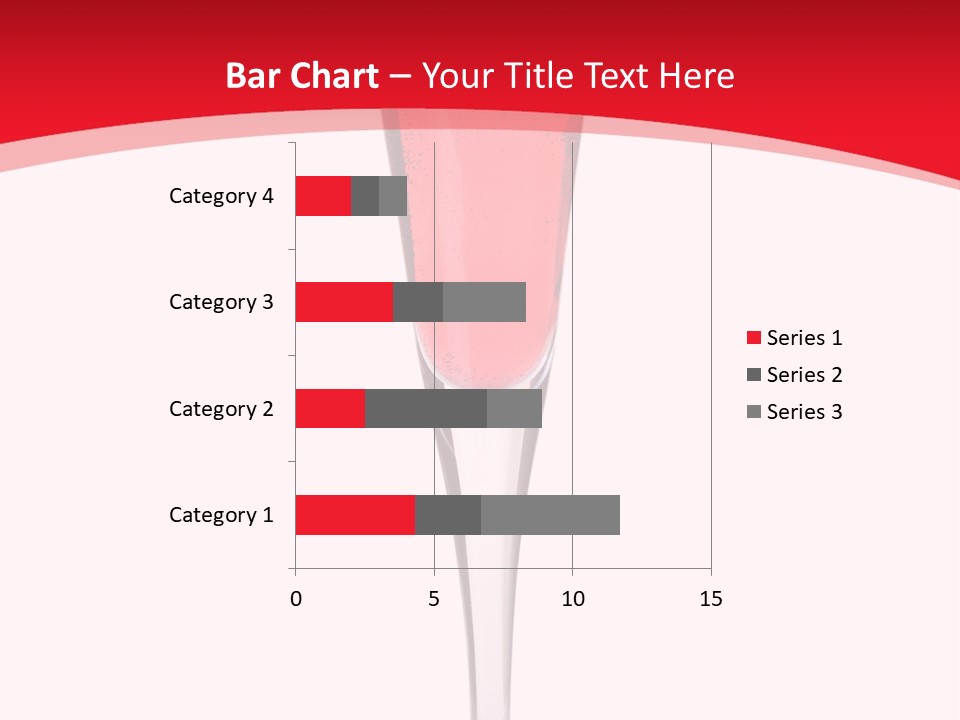 Bar Chart – Your Title Text Here

Category 4
Category 3
Category 2
Category 1

0 5 10 15

Series 1
Series 2
Series 3